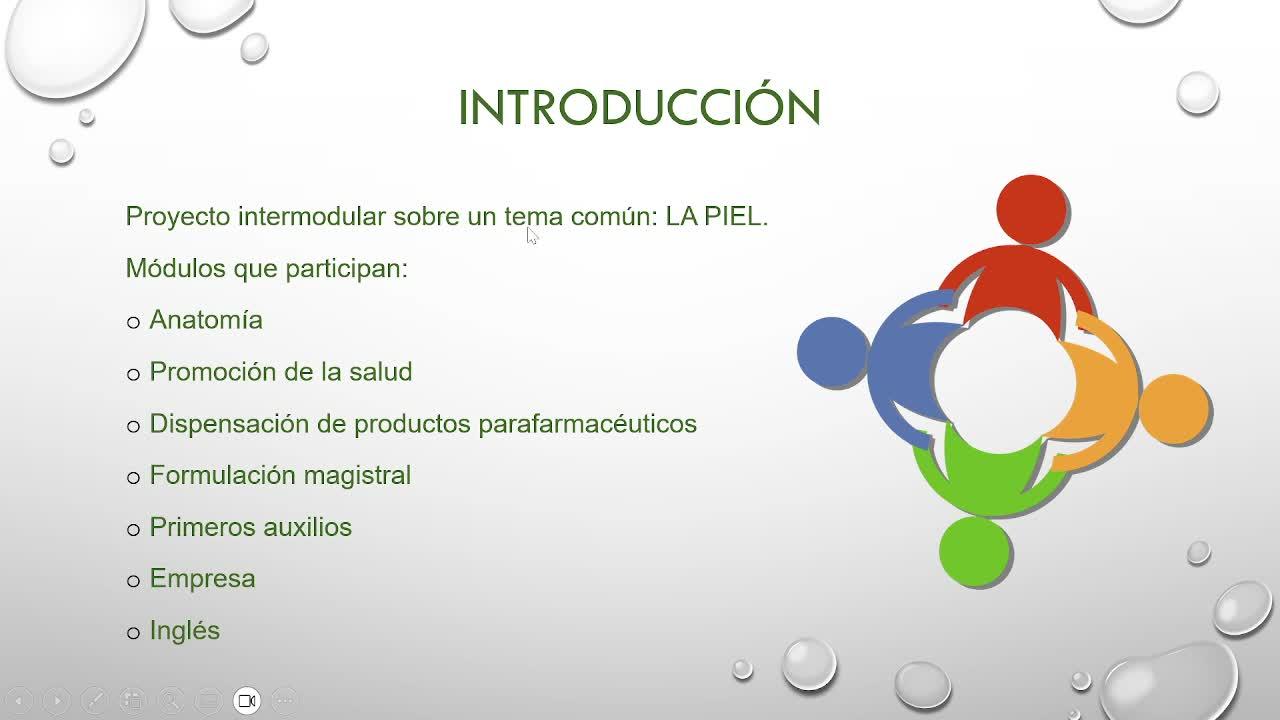 INTRODUCCIÓN

Proyecto intermodular sobre un tema común: LA PIEL.

Módulos que participan:

o Anatomía
o Promoción de la salud
o Dispensación de productos parafarmacéuticos
o Formulación magistral
o Primeros auxilios
o Empresa
o Inglés